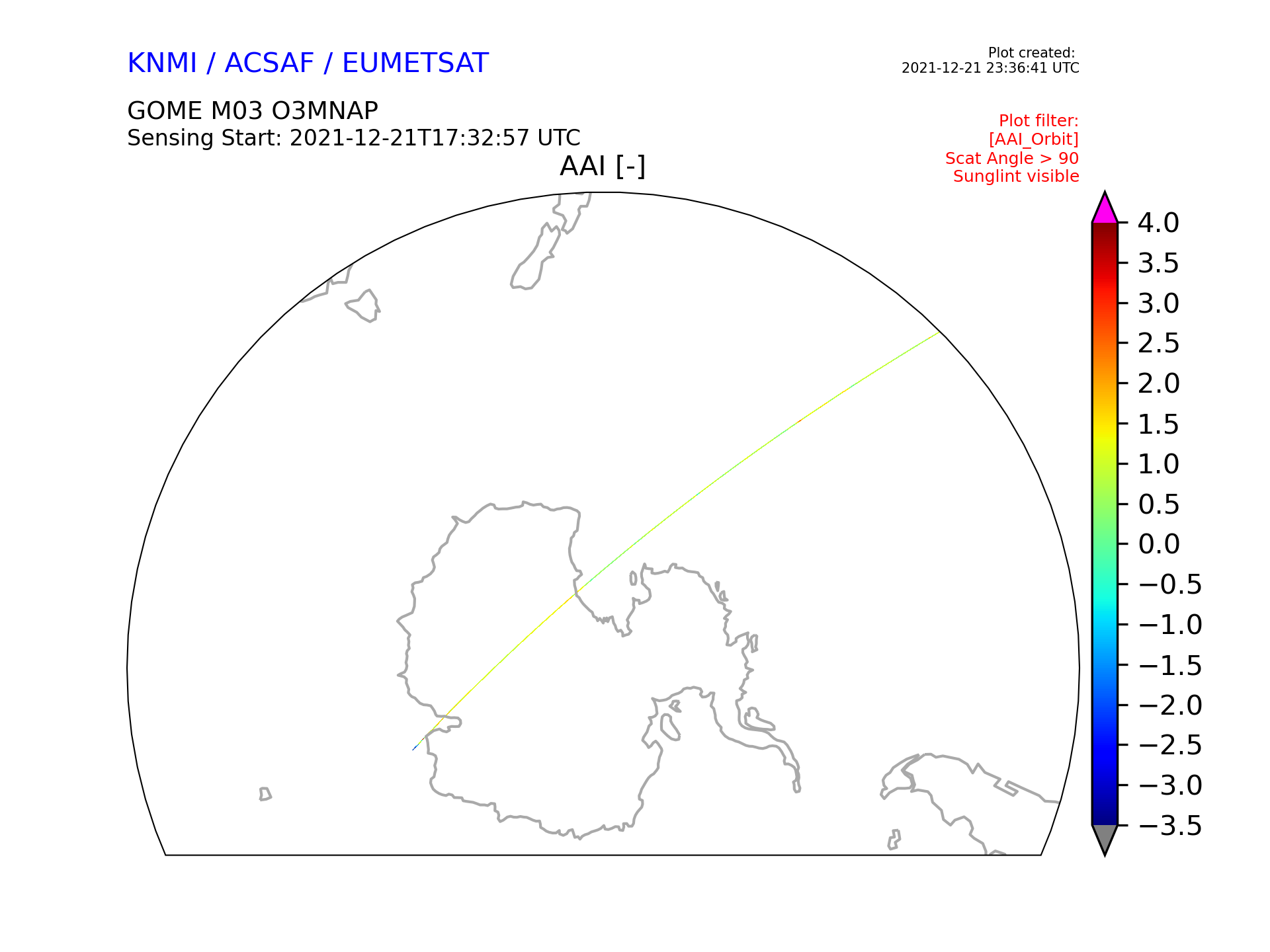 KNMI / ACSAF / EUMETSAT

Plot created:
2021-12-21 23:36:41 UTC

GOME M03 O3MNAP
Sensing Start: 2021-12-21T17:32:57 UTC

Plot filter:
[AAI_Orbit]
Scat Angle > 90
Sunglint visible

AAI [-]

4.0
3.5
3.0
2.5
2.0
1.5
1.0
0.5
0.0
−0.5
−1.0
−1.5
−2.0
−2.5
−3.0
−3.5